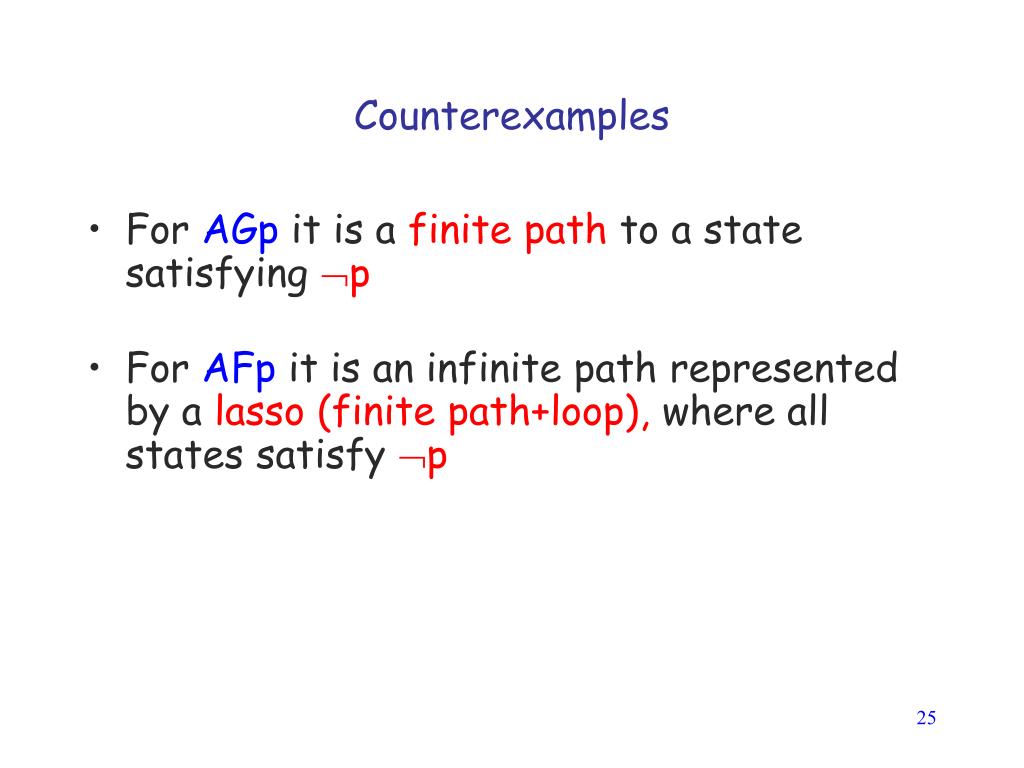 Counterexamples

• For AGp it is a finite path to a state satisfying $\neg$p

• For AFp it is an infinite path represented by a lasso (finite path+loop), where all states satisfy $\neg$p

25